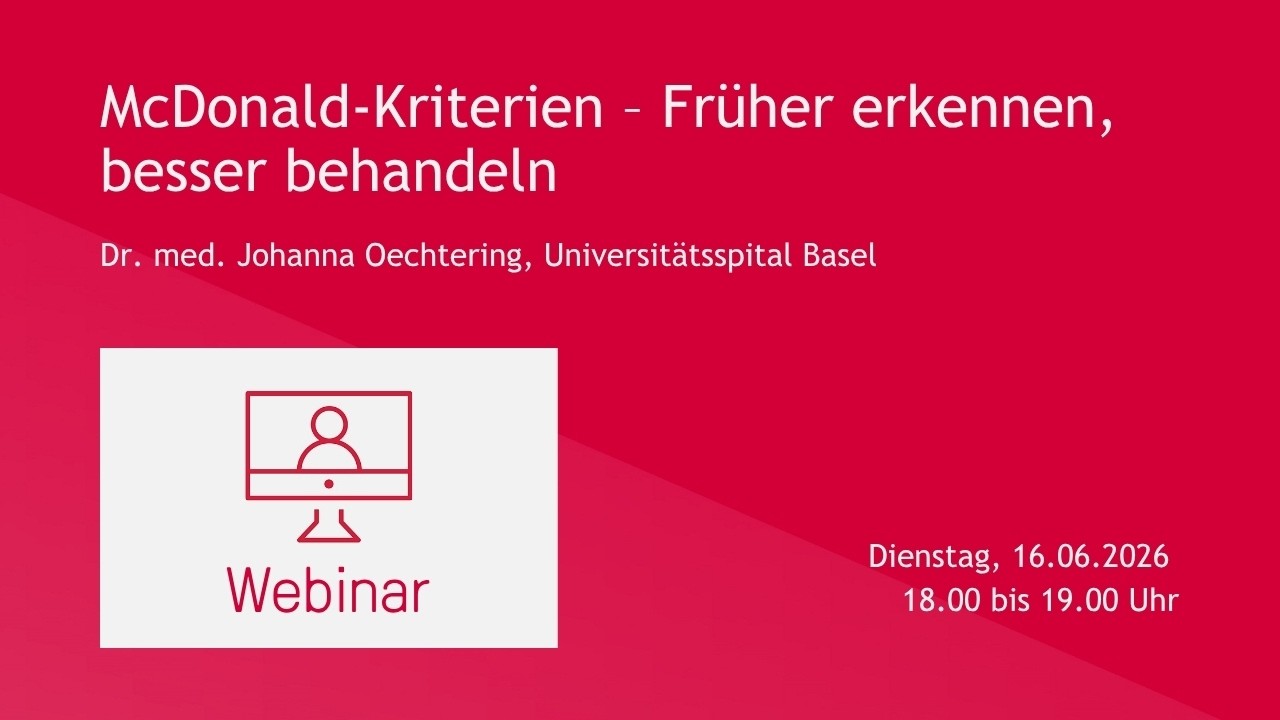 McDonald-Kriterien – Früher erkennen, besser behandeln

Dr. med. Johanna Oechtering, Universitätsspital Basel

Webinar

Dienstag, 16.06.2026
18.00 bis 19.00 Uhr